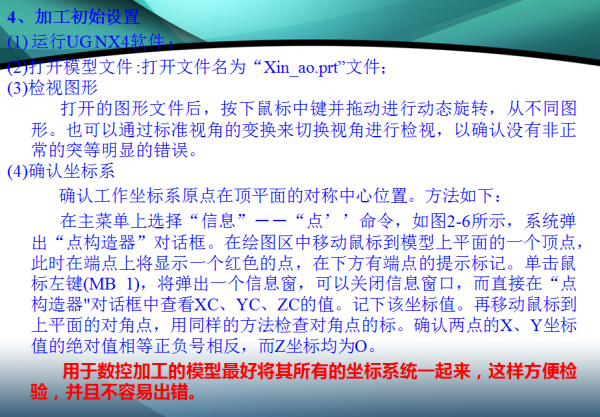 4、加工初始设置

(1) 运行UG NX4软件；

(2)打开模型文件 :打开文件名为“Xin_ao.prt”文件；

(3)检视图形

打开的图形文件后，按下鼠标中键并拖动进行动态旋转，从不同图形。也可以通过标准视角的变换来切换视角进行检视，以确认没有非正常的突等明显的错误。

(4)确认坐标系

确认工作坐标系原点在顶平面的对称中心位置。方法如下：

在主菜单上选择“信息”——“点’’命令，如图2-6所示，系统弹出“点构造器”对话框。在绘图区中移动鼠标到模型上平面的一个顶点，此时在端点上将显示一个红色的点，在下方有端点的提示标记。单击鼠标左键(MB 1)，将弹出一个信息窗，可以关闭信息窗口，而直接在“点构造器"对话框中查看XC、YC、ZC的值。记下该坐标值。再移动鼠标到上平面的对角点，用同样的方法检查对角点的标。确认两点的X、Y坐标值的绝对值相等正负号相反，而Z坐标均为O。

用于数控加工的模型最好将其所有的坐标系统一起来，这样方便检验，并且不容易出错。